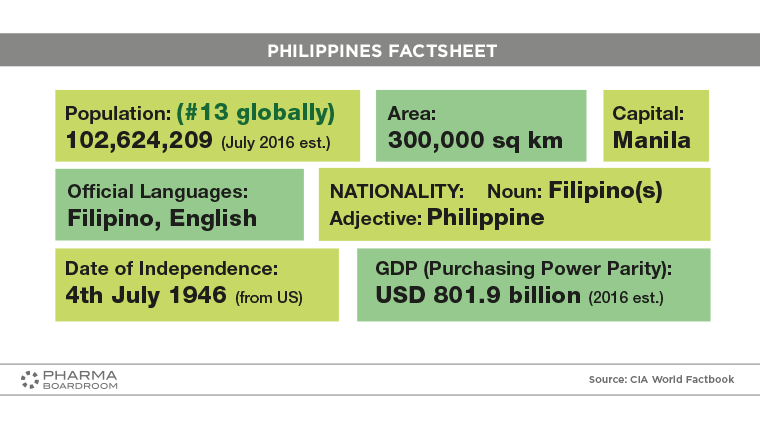 PHILIPPINES FACTSHEET

Population: (#13 globally)
102,624,209 (July 2016 est.)

Area:
300,000 sq km

Capital:
Manila

Official Languages:
Filipino, English

NATIONALITY: Noun: Filipino(s)
Adjective: Philippine

Date of Independence:
4th July 1946 (from US)

GDP (Purchasing Power Parity):
USD 801.9 billion (2016 est.)

PHARMA
BOARDROOM

Source: CIA World Factbook